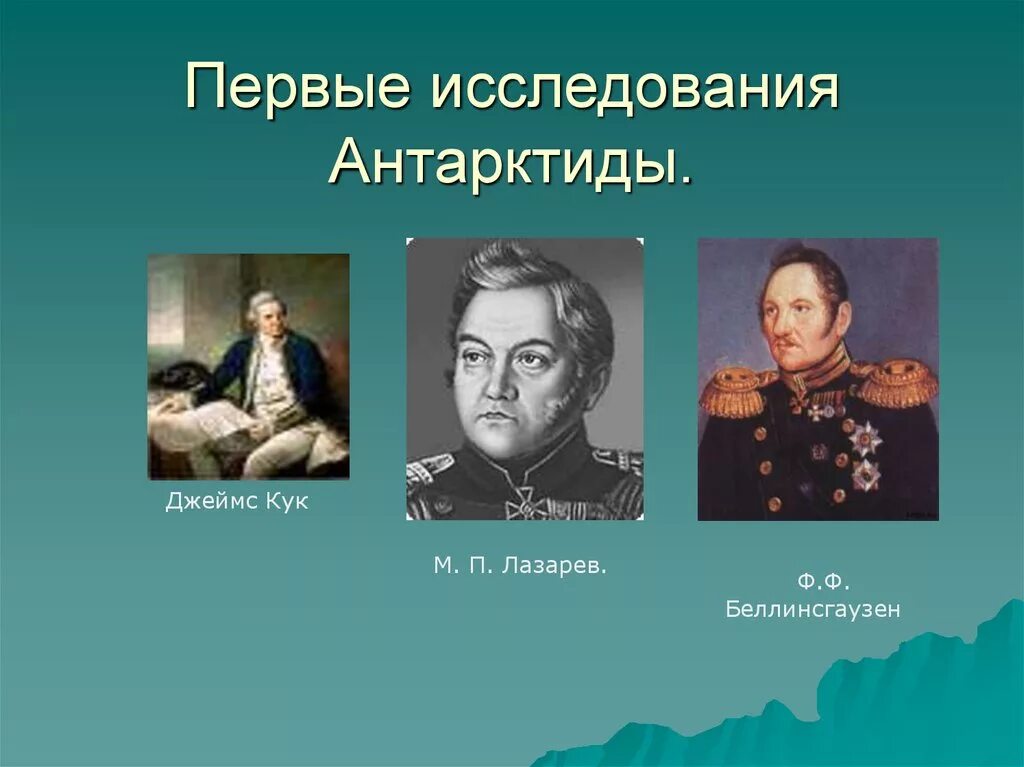 Первые исследования Антарктиды.

Джеймс Кук

М. П. Лазарев.

Ф.Ф.
Беллинсгаузен